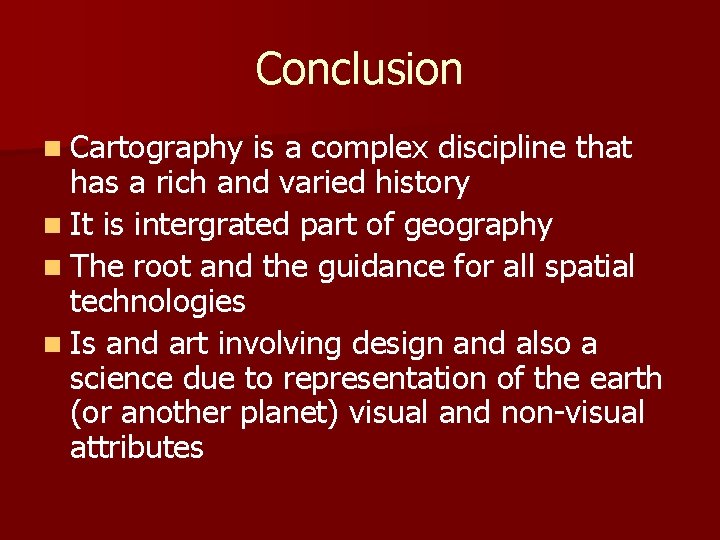 Conclusion

- Cartography is a complex discipline that has a rich and varied history
- It is intergrated part of geography
- The root and the guidance for all spatial technologies
- Is and art involving design and also a science due to representation of the earth (or another planet) visual and non-visual attributes